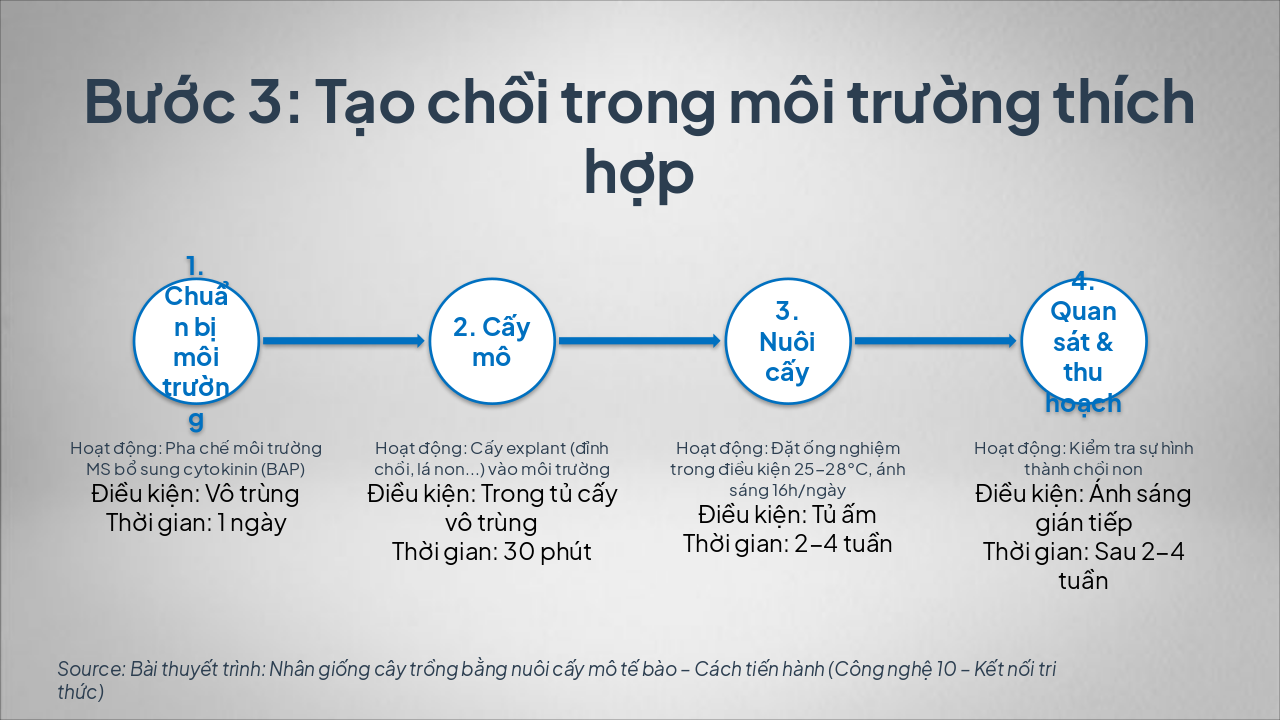 Bước 3: Tạo chồi trong môi trường thích hợp

1. Chuẩn bị môi trường

Hoạt động: Pha chế môi trường MS bổ sung cytokinin (BAP)
Điều kiện: Vô trùng
Thời gian: 1 ngày

2. Cấy mô

Hoạt động: Cấy explant (đỉnh chồi, lá non...) vào môi trường
Điều kiện: Trong tủ cấy vô trùng
Thời gian: 30 phút

3. Nuôi cấy

Hoạt động: Đặt ống nghiệm trong điều kiện 25–28°C, ánh sáng 16h/ngày
Điều kiện: Tủ ấm
Thời gian: 2–4 tuần

4. Quan sát & thu hoạch

Hoạt động: Kiểm tra sự hình thành chồi non
Điều kiện: Ánh sáng gián tiếp
Thời gian: Sau 2–4 tuần

Source: Bài thuyết trình: Nhân giống cây trồng bằng nuôi cấy mô tế bào – Cách tiến hành (Công nghệ 10 – Kết nối tri thức)